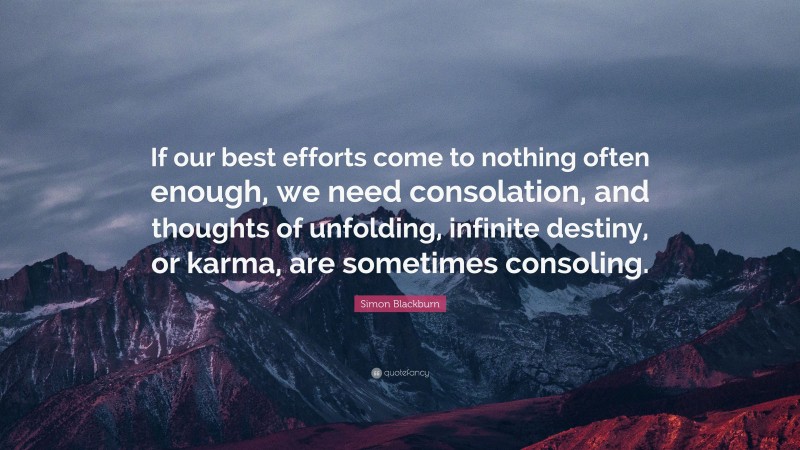 If our best efforts come to nothing often enough, we need consolation, and thoughts of unfolding, infinite destiny, or karma, are sometimes consoling.

Simon Blackburn

quotefancy